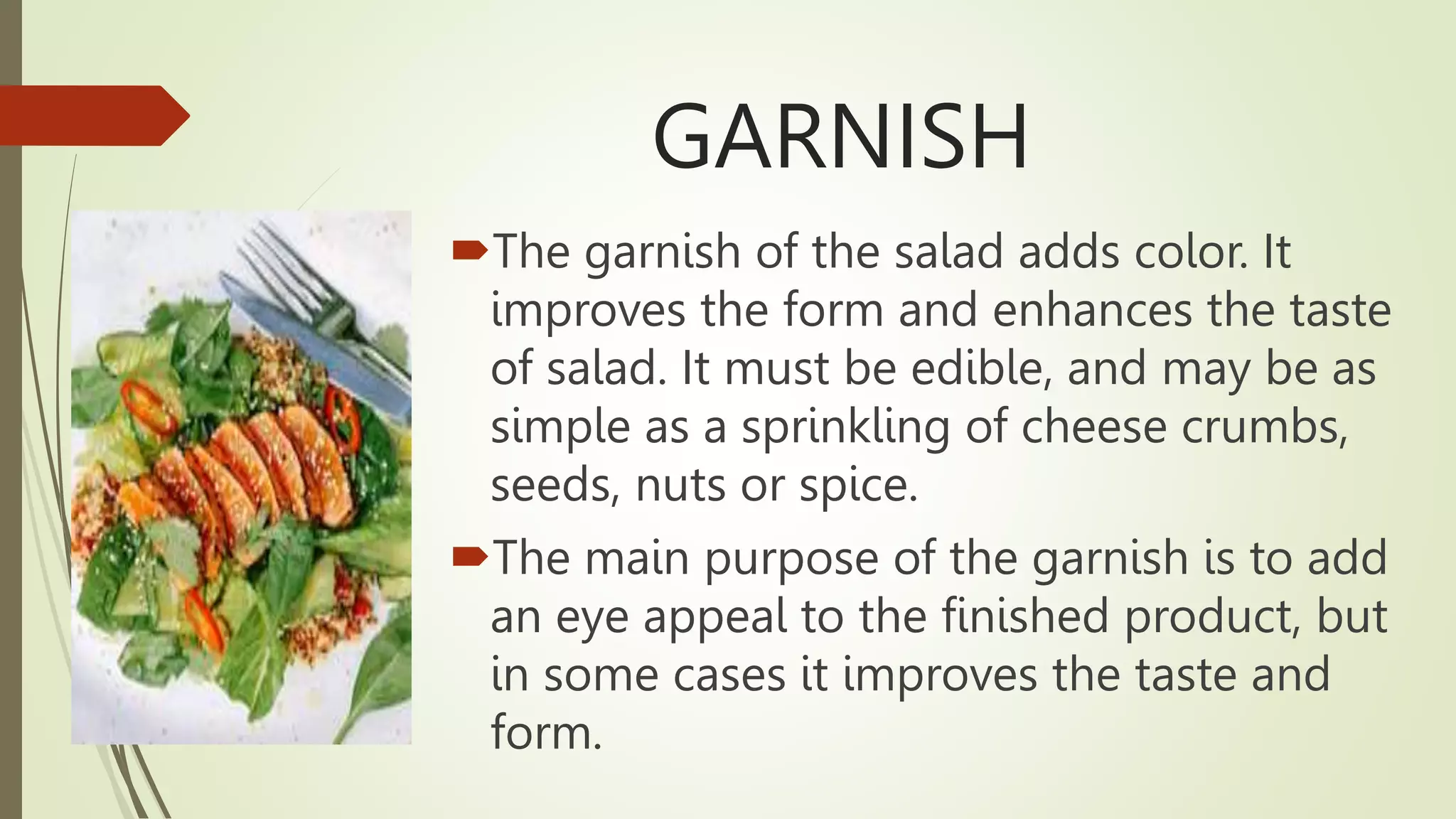 GARNISH

The garnish of the salad adds color. It improves the form and enhances the taste of salad. It must be edible, and may be as simple as a sprinkling of cheese crumbs, seeds, nuts or spice.

The main purpose of the garnish is to add an eye appeal to the finished product, but in some cases it improves the taste and form.